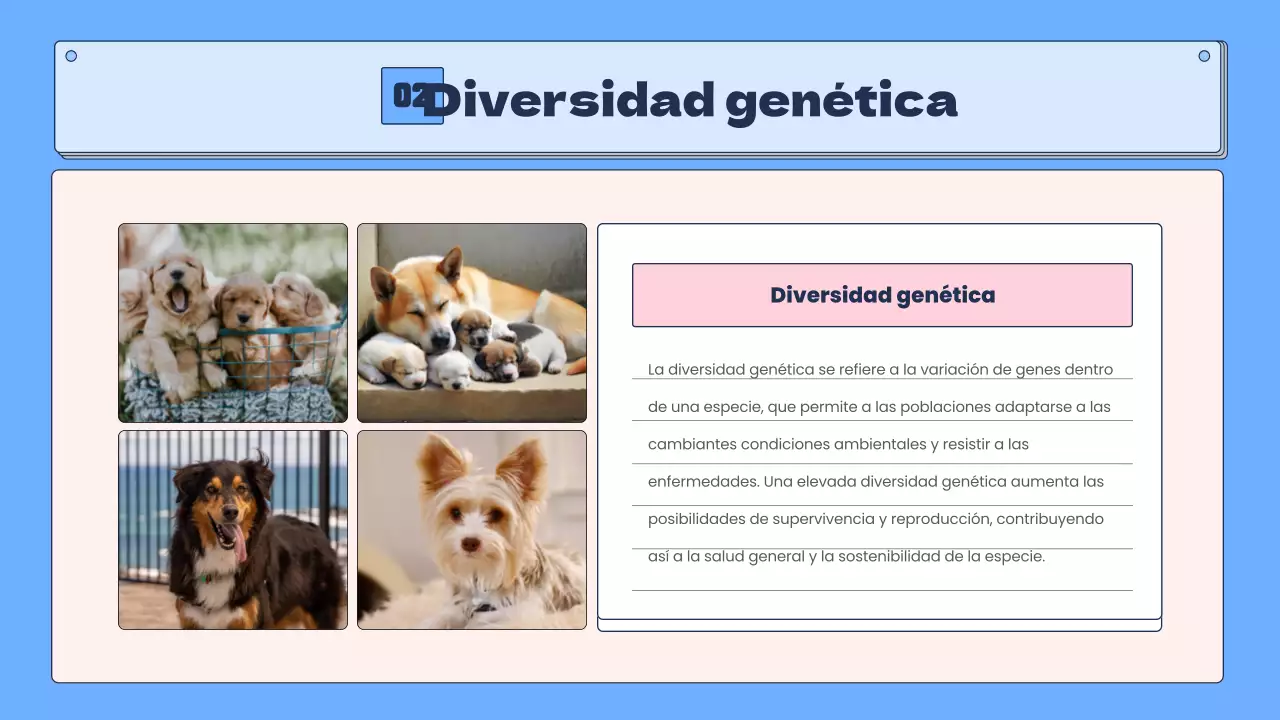 02 Diversidad genética

Diversidad genética

La diversidad genética se refiere a la variación de genes dentro de una especie, que permite a las poblaciones adaptarse a las cambiantes condiciones ambientales y resistir a las enfermedades. Una elevada diversidad genética aumenta las posibilidades de supervivencia y reproducción, contribuyendo así a la salud general y la sostenibilidad de la especie.